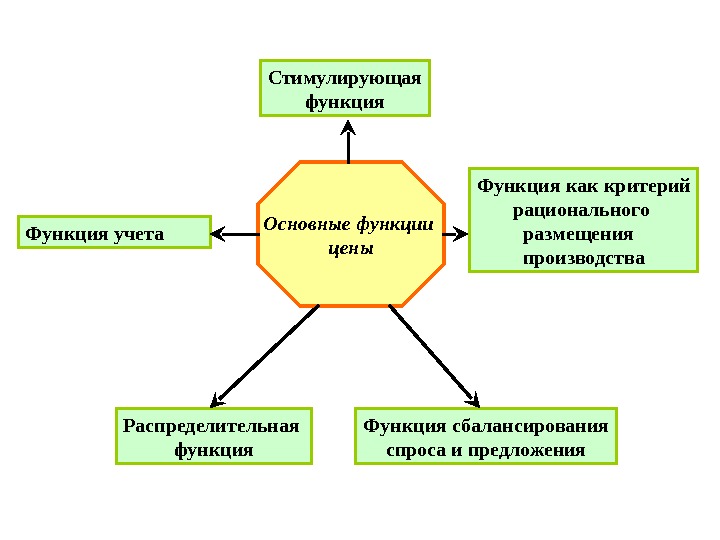 Стимулирующая функция

Функция учета

Основные функции цены

Функция как критерий рационального размещения производства

Распределительная функция

Функция сбалансирования спроса и предложения